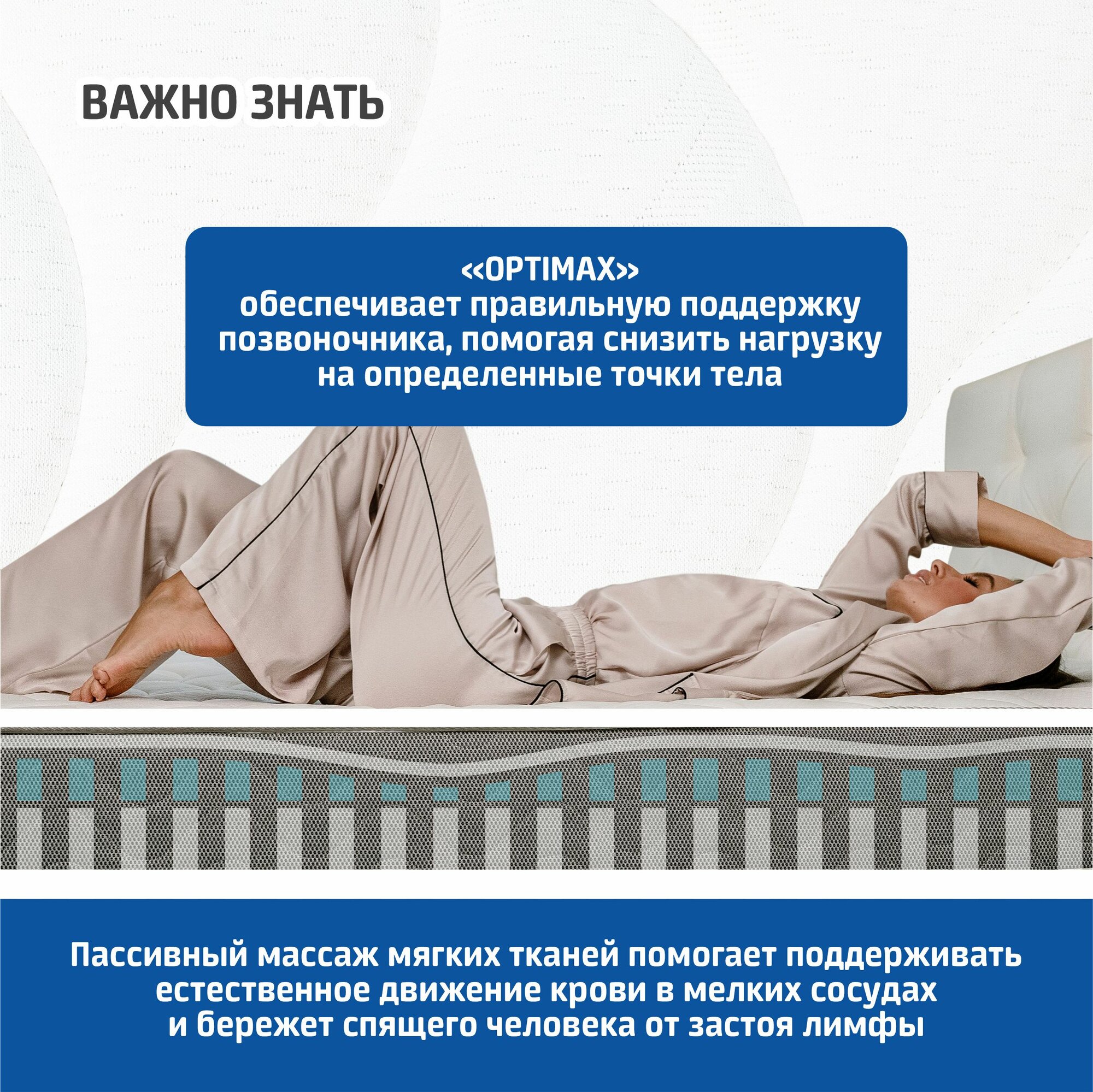 ВАЖНО ЗНАТЬ

«OPTIMAX»
обеспечивает правильную поддержку позвоночника, помогая снизить нагрузку на определенные точки тела

Пассивный массаж мягких тканей помогает поддерживать естественное движение крови в мелких сосудах и бережет спящего человека от застоя лимфы